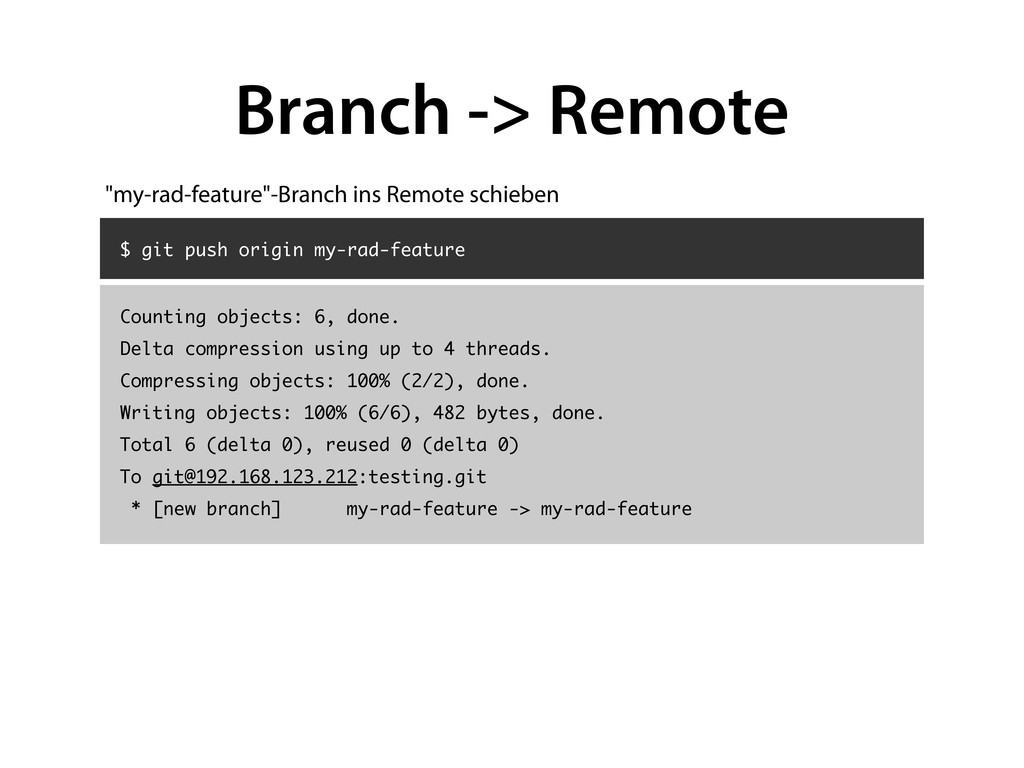 Branch -> Remote

"my-rad-feature"-Branch ins Remote schieben

$ git push origin my-rad-feature

Counting objects: 6, done.
Delta compression using up to 4 threads.
Compressing objects: 100% (2/2), done.
Writing objects: 100% (6/6), 482 bytes, done.
Total 6 (delta 0), reused 0 (delta 0)
To git@192.168.123.212:testing.git
 * [new branch]      my-rad-feature -> my-rad-feature